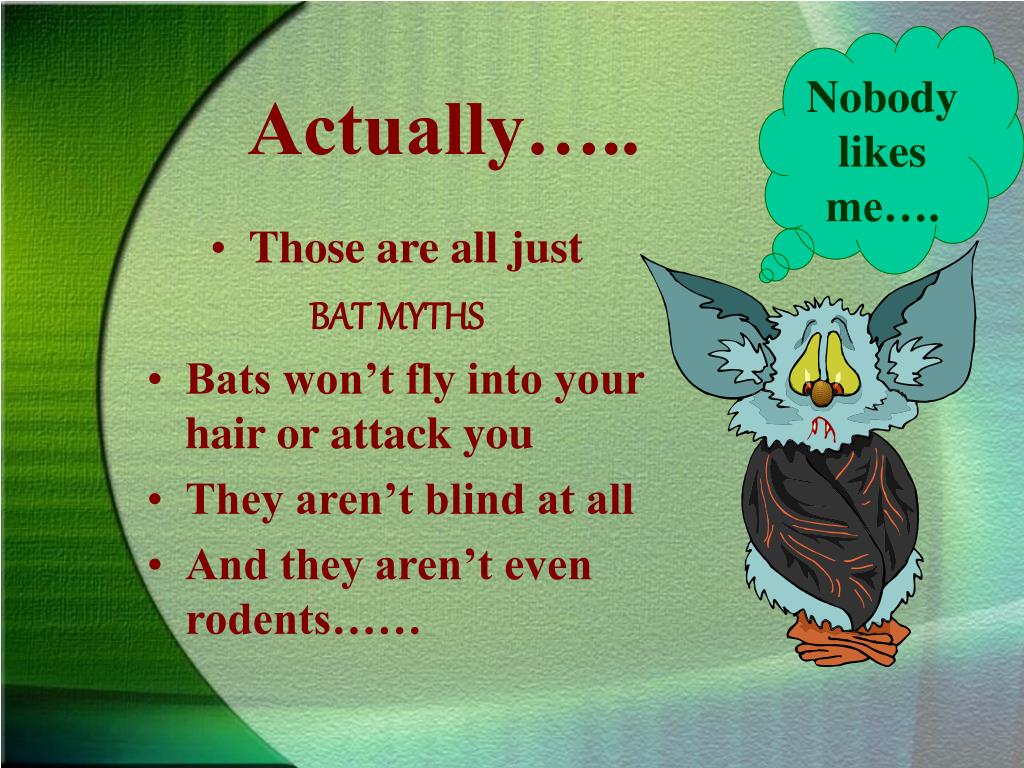 Actually…..

• Those are all just

BAT MYTHS

• Bats won’t fly into your hair or attack you
• They aren’t blind at all
• And they aren’t even rodents……

Nobody likes me….